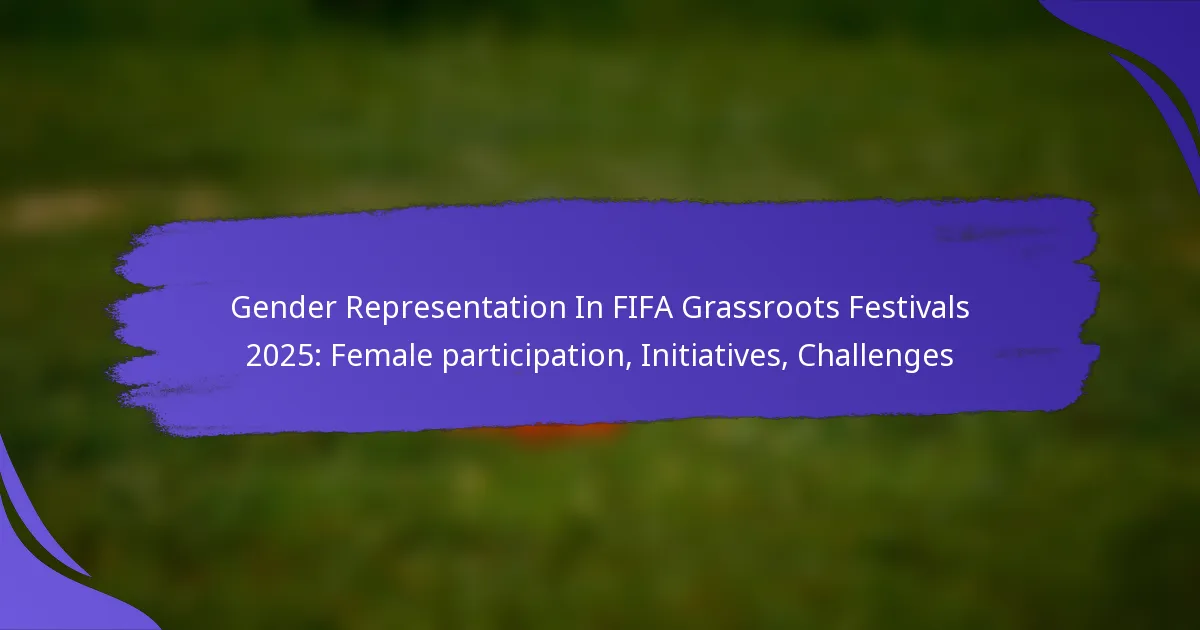 Gender Representation In FIFA Grassroots Festivals 2025: Female participation, Initiatives, Challenges